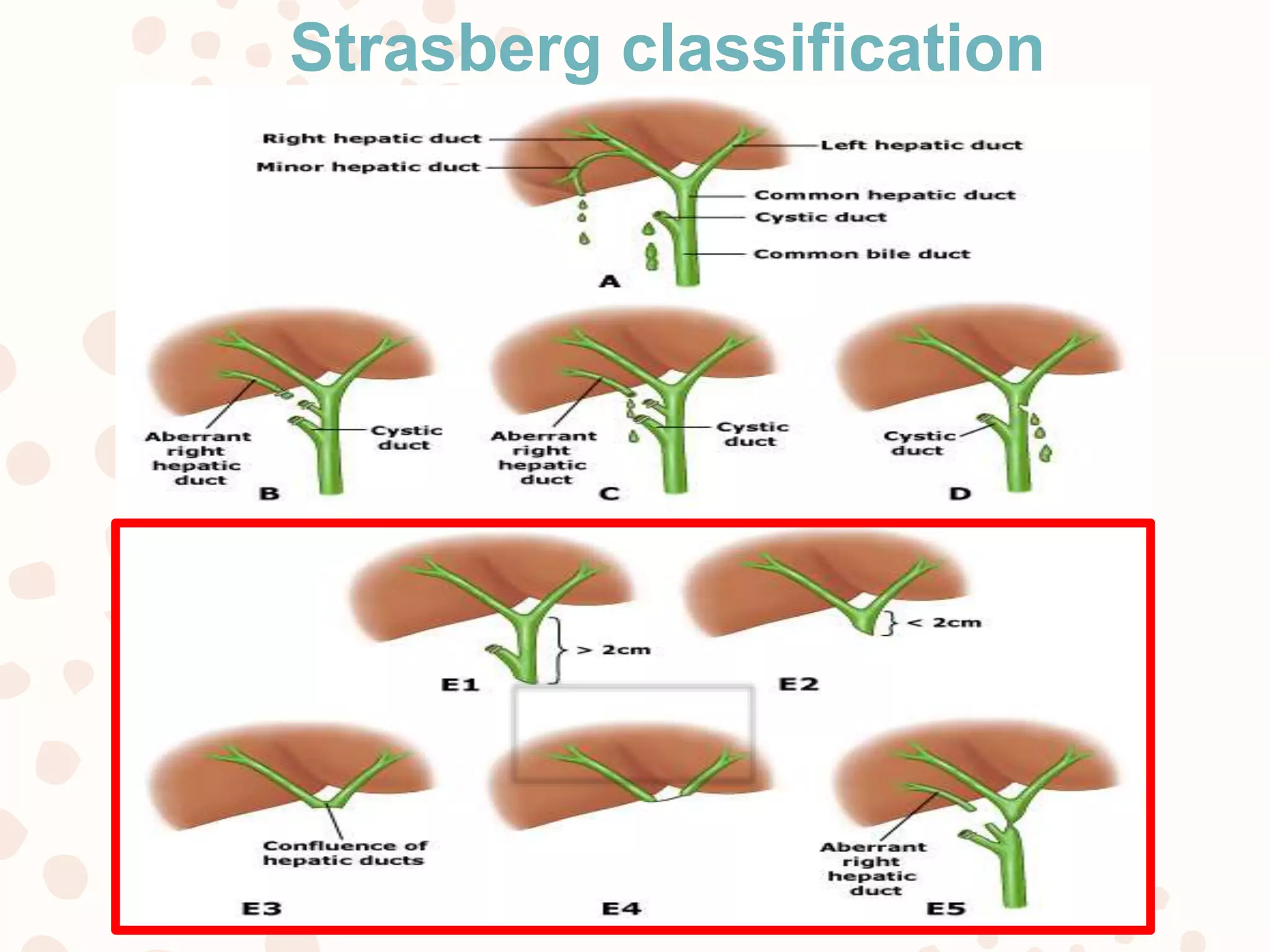 Strasberg classification

Right hepatic duct
Minor hepatic duct
Left hepatic duct
Common hepatic duct
Cystic duct
Common bile duct
A

Aberrant right hepatic duct
Cystic duct
B

Aberrant right hepatic duct
Cystic duct
C

Cystic duct
D

> 2cm
E1

< 2cm
E2

Confluence of hepatic ducts
E3

E4

Aberrant right hepatic duct
E5